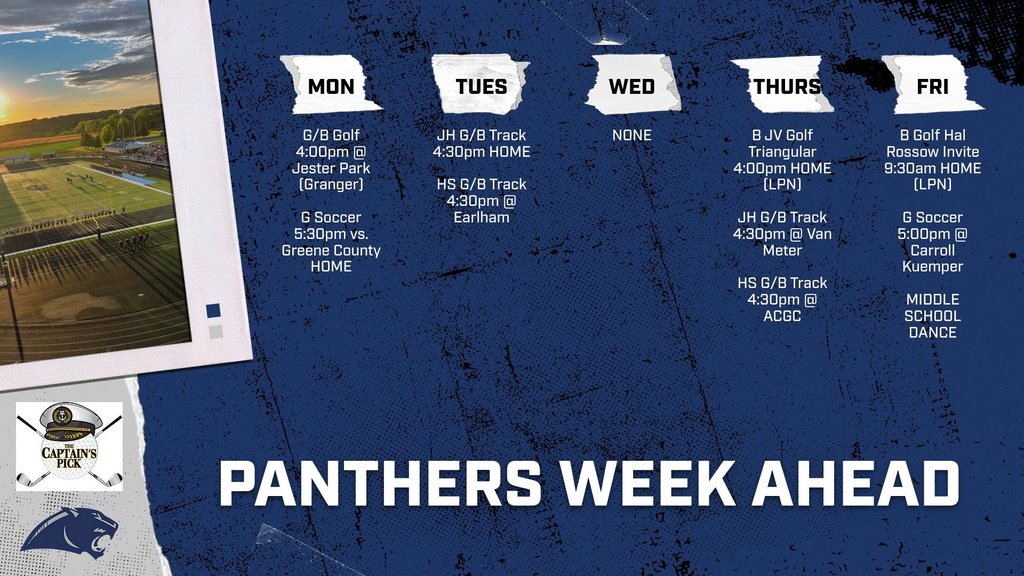 MON

G/B Golf 4:00pm @ Jester Park (Granger)

G Soccer 5:30pm vs. Greene County HOME

TUES

JH G/B Track 4:30pm HOME

HS G/B Track 4:30pm @ Earlham

WED

NONE

THURS

B JV Golf Triangular 4:00pm HOME (LPN)

JH G/B Track 4:30pm @ Van Meter

HS G/B Track 4:30pm @ ACGC

FRI

B Golf Hal Rossow Invite 9:30am HOME (LPN)

G Soccer 5:00pm @ Carroll Kuemper

MIDDLE SCHOOL DANCE

THE CAPTAIN'S PICK

PANTHERS WEEK AHEAD